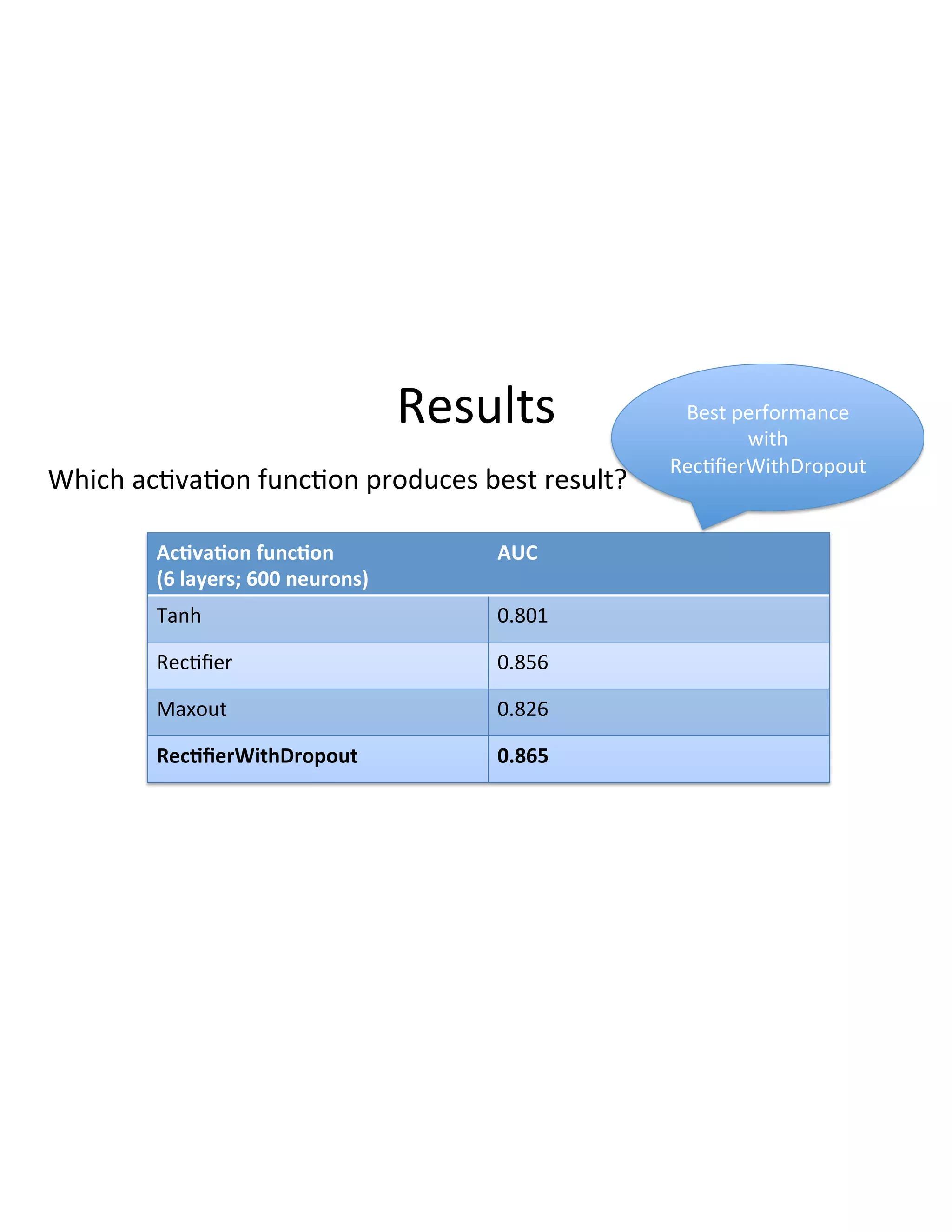 Results

Best performance with RectifierWithDropout

Which activation function produces best result?

| Activation function (6 layers; 600 neurons) | AUC |
|---|---|
| Tanh | 0.801 |
| Rectifier | 0.856 |
| Maxout | 0.826 |
| **RectifierWithDropout** | **0.865** |